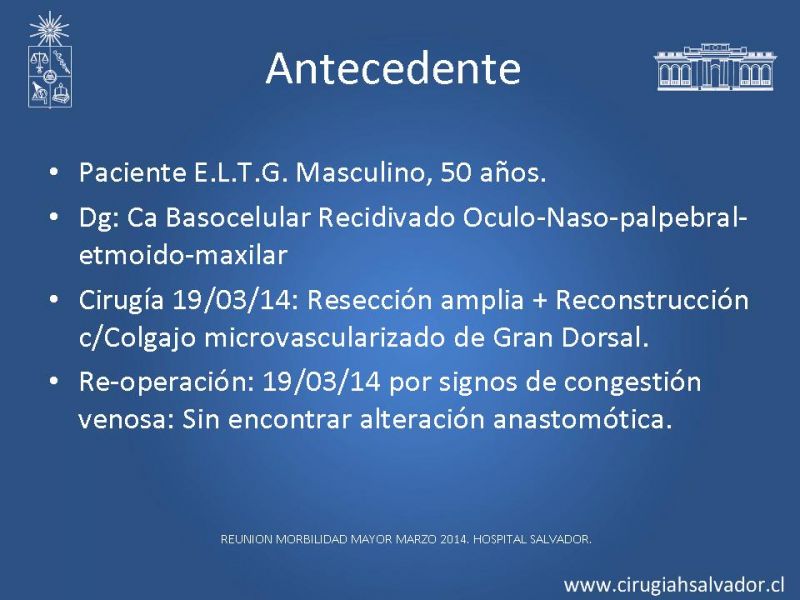 Antecedente

• Paciente E.L.T.G. Masculino, 50 años.

• Dg: Ca Basocelular Recidivado Oculo-Naso-palpebral-etmoido-maxilar

• Cirugía 19/03/14: Resección amplia + Reconstrucción c/Colgajo microvascularizado de Gran Dorsal.

• Re-operación: 19/03/14 por signos de congestión venosa: Sin encontrar alteración anastomótica.

REUNION MORBILIDAD MAYOR MARZO 2014. HOSPITAL SALVADOR.

www.cirugiahsalvador.cl